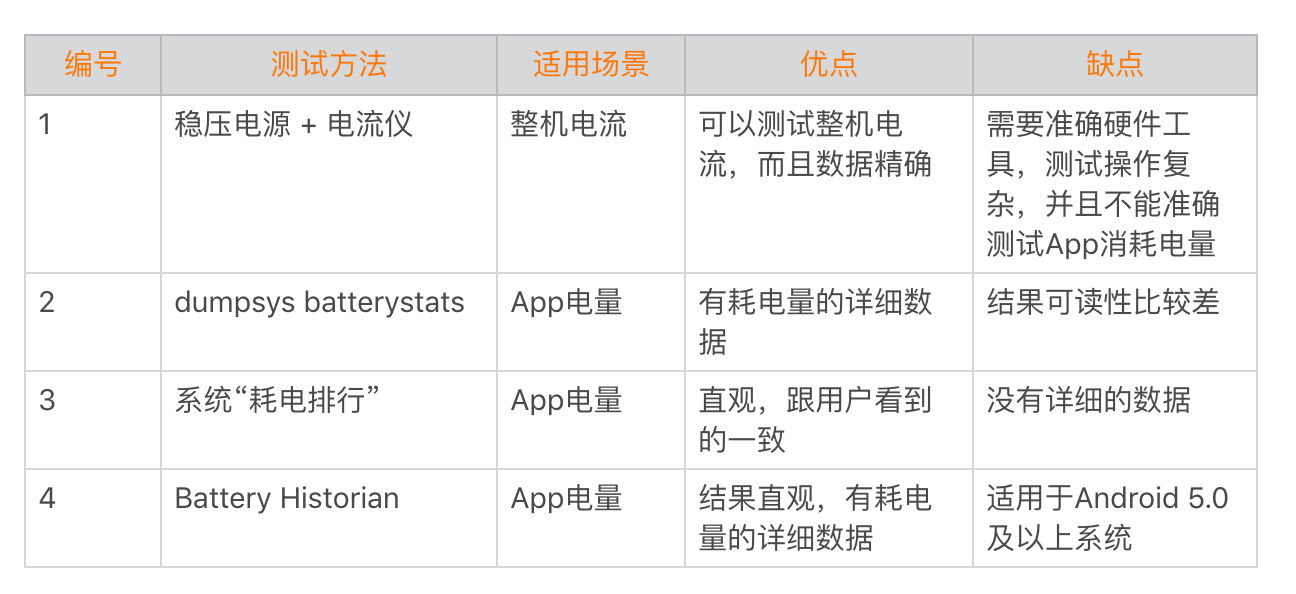 | 编号 | 测试方法 | 适用场景 | 优点 | 缺点 |
|---|---|---|---|---|
| 1 | 稳压电源 + 电流仪 | 整机电流 | 可以测试整机电流，而且数据精确 | 需要准确硬件工具，测试操作复杂，并且不能准确测试App消耗电量 |
| 2 | dumpsys batterystats | App电量 | 有耗电量的详细数据 | 结果可读性比较差 |
| 3 | 系统“耗电排行” | App电量 | 直观，跟用户看到的一致 | 没有详细的数据 |
| 4 | Battery Historian | App电量 | 结果直观，有耗电量的详细数据 | 适用于Android 5.0及以上系统 |